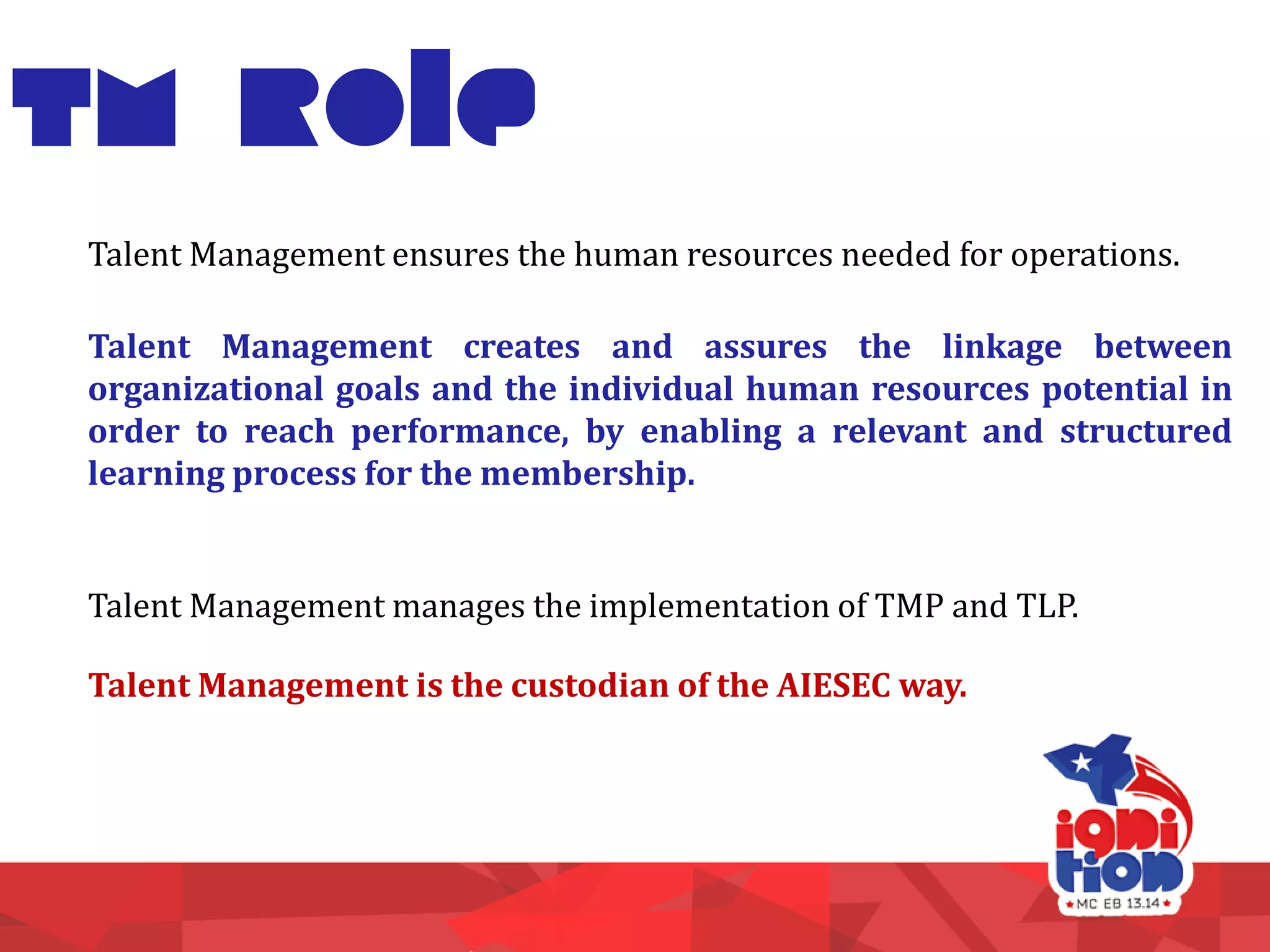 TM Role

Talent Management ensures the human resources needed for operations.

Talent Management creates and assures the linkage between organizational goals and the individual human resources potential in order to reach performance, by enabling a relevant and structured learning process for the membership.

Talent Management manages the implementation of TMP and TLP.

Talent Management is the custodian of the AIESEC way.

ignition
MC EB 13.14